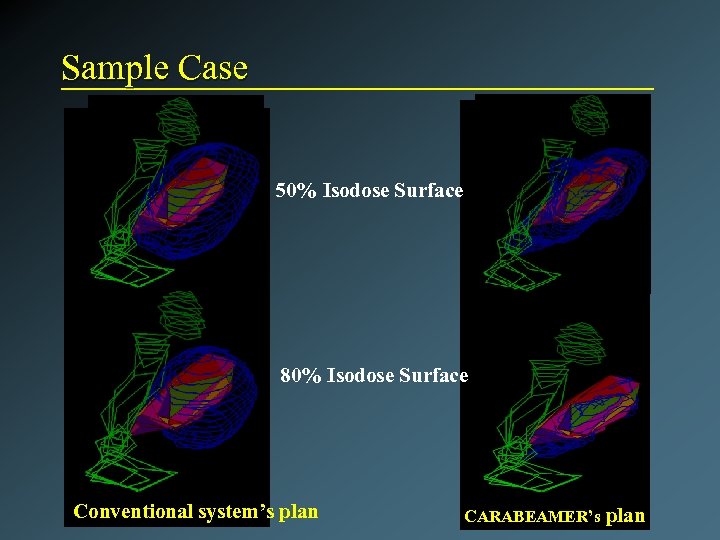 Sample Case

50% Isodose Surface

80% Isodose Surface

Conventional system's plan

CARABEAMER's plan